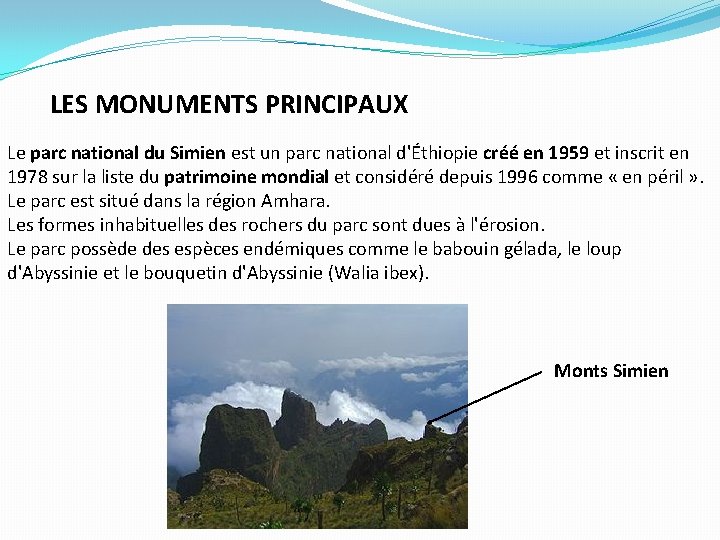 LES MONUMENTS PRINCIPAUX

Le parc national du Simien est un parc national d'Éthiopie créé en 1959 et inscrit en 1978 sur la liste du patrimoine mondial et considéré depuis 1996 comme « en péril ».
Le parc est situé dans la région Amhara.
Les formes inhabituelles des rochers du parc sont dues à l'érosion.
Le parc possède des espèces endémiques comme le babouin gélada, le loup d'Abyssinie et le bouquetin d'Abyssinie (Walia ibex).

Monts Simien